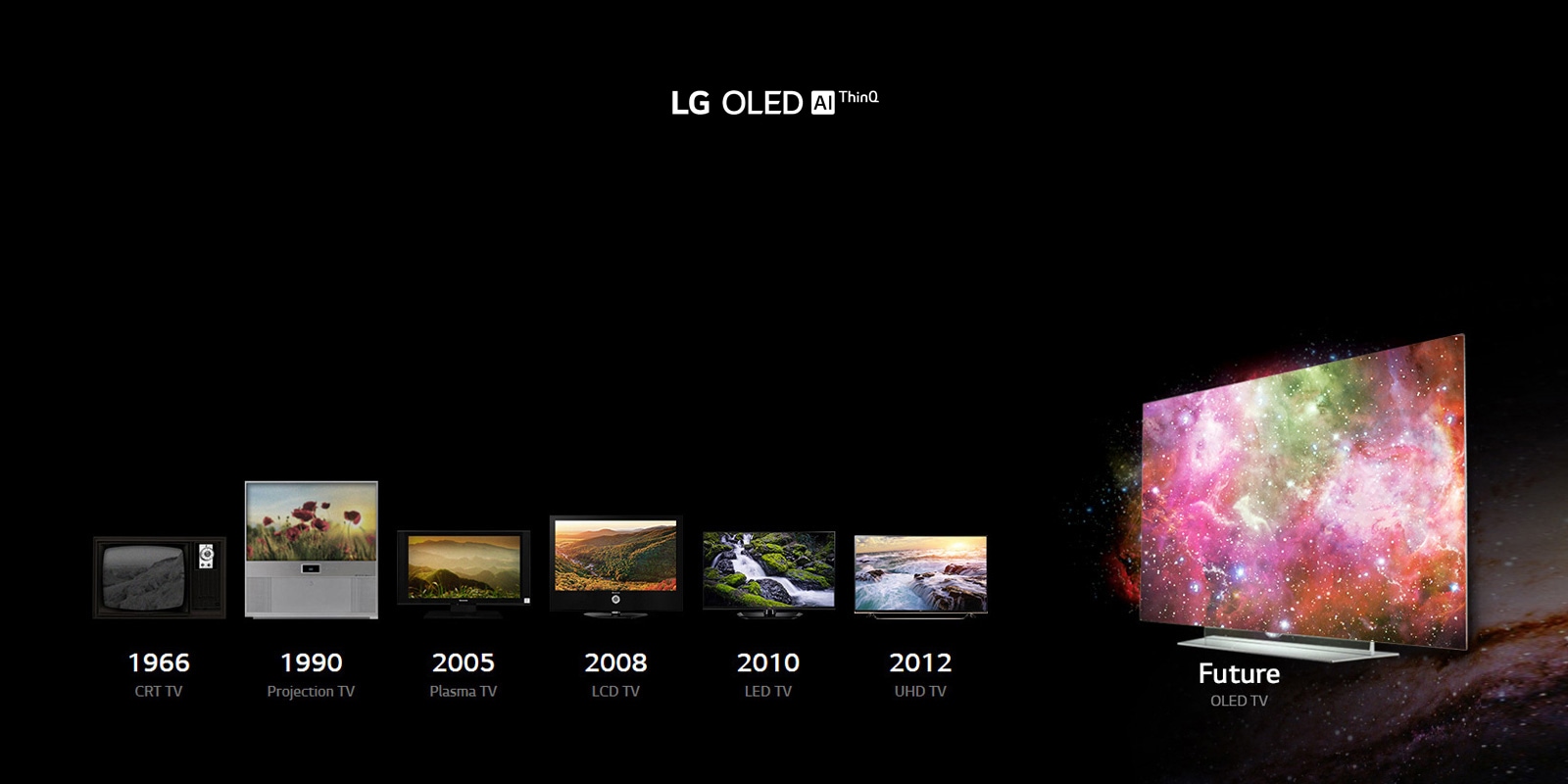 LG OLED AI ThinQ

1966
CRT TV

1990
Projection TV

2005
Plasma TV

2008
LCD TV

2010
LED TV

2012
UHD TV

Future
OLED TV